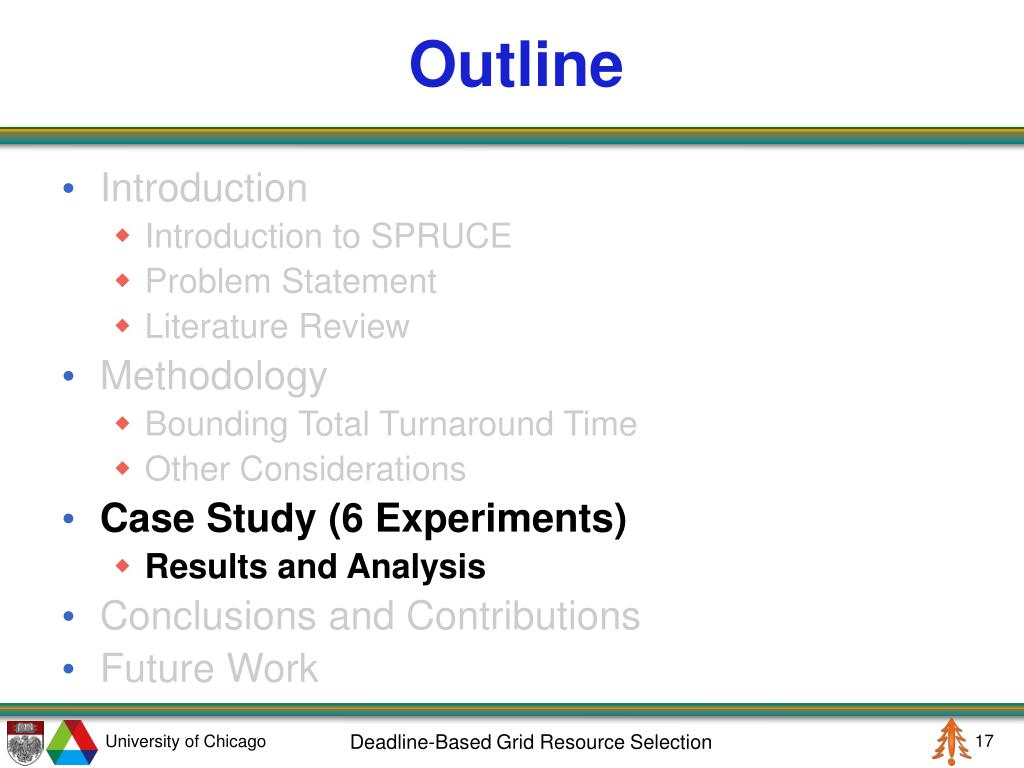 Outline

• Introduction
  ◆ Introduction to SPRUCE
  ◆ Problem Statement
  ◆ Literature Review
• Methodology
  ◆ Bounding Total Turnaround Time
  ◆ Other Considerations
• Case Study (6 Experiments)
  ◆ Results and Analysis
• Conclusions and Contributions
• Future Work

University of Chicago

Deadline-Based Grid Resource Selection

17